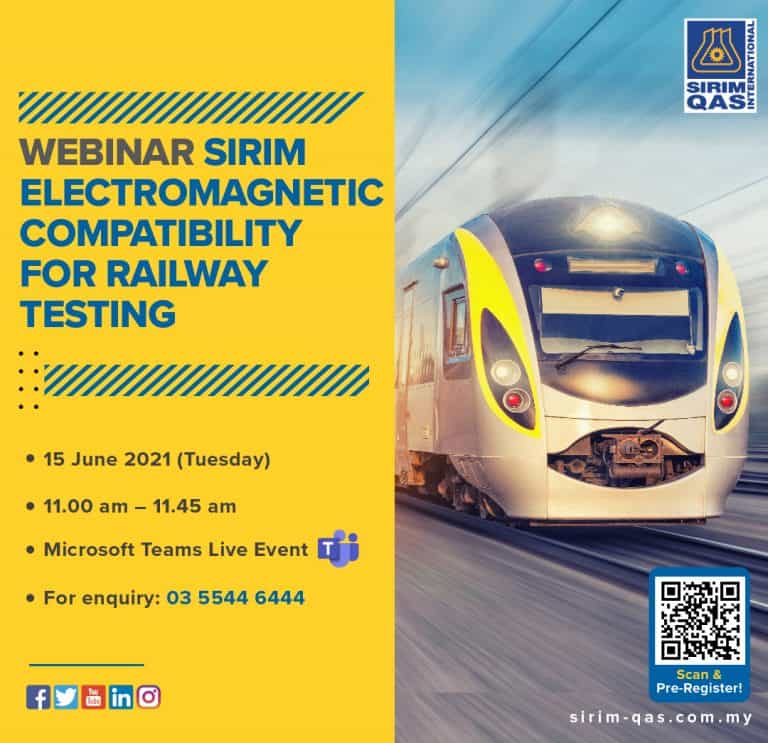 SIRIM QAS INTERNATIONAL

WEBINAR SIRIM ELECTROMAGNETIC COMPATIBILITY FOR RAILWAY TESTING

• 15 June 2021 (Tuesday)

• 11.00 am – 11.45 am

• Microsoft Teams Live Event

• For enquiry: 03 5544 6444

Scan & Pre-Register!

sirim-qas.com.my